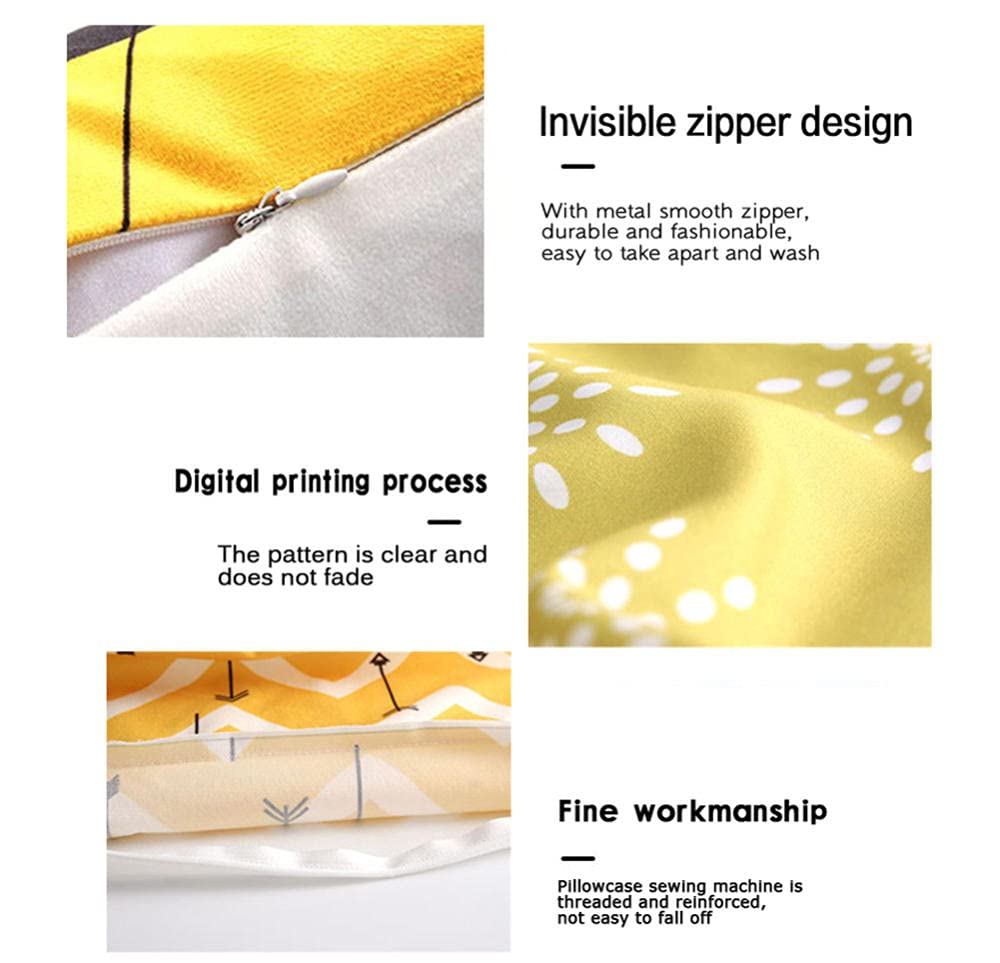 Invisible zipper design

With metal smooth zipper, durable and fashionable, easy to take apart and wash

Digital printing process

The pattern is clear and does not fade

Fine workmanship

Pillowcase sewing machine is threaded and reinforced, not easy to fall off